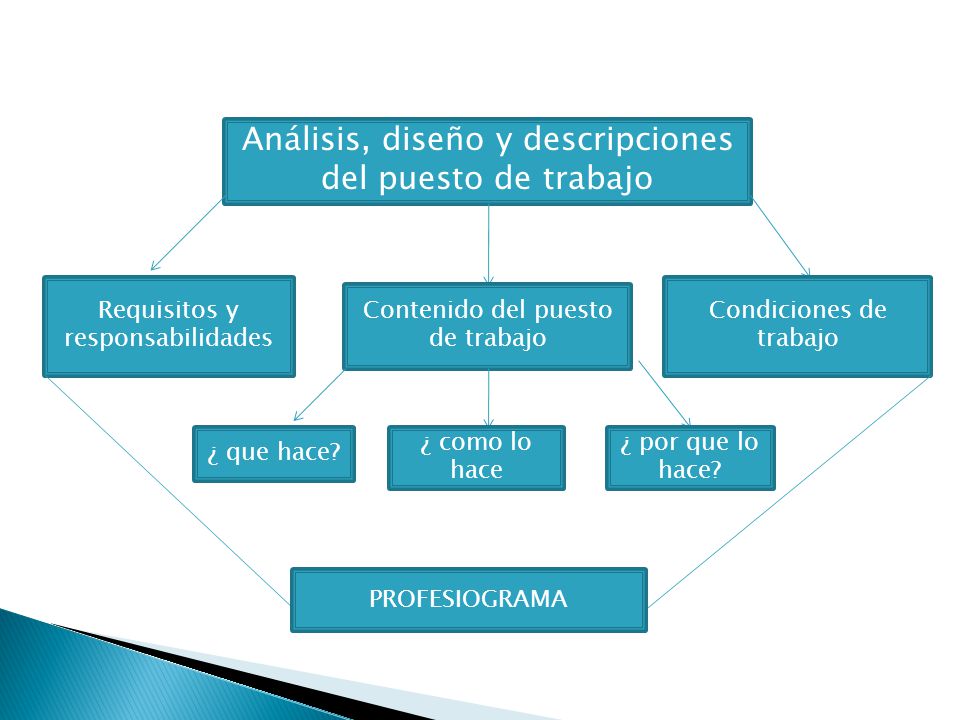 Análisis, diseño y descripciones del puesto de trabajo

Requisitos y responsabilidades

Contenido del puesto de trabajo

Condiciones de trabajo

¿ que hace?

¿ como lo hace

¿ por que lo hace?

PROFESIOGRAMA